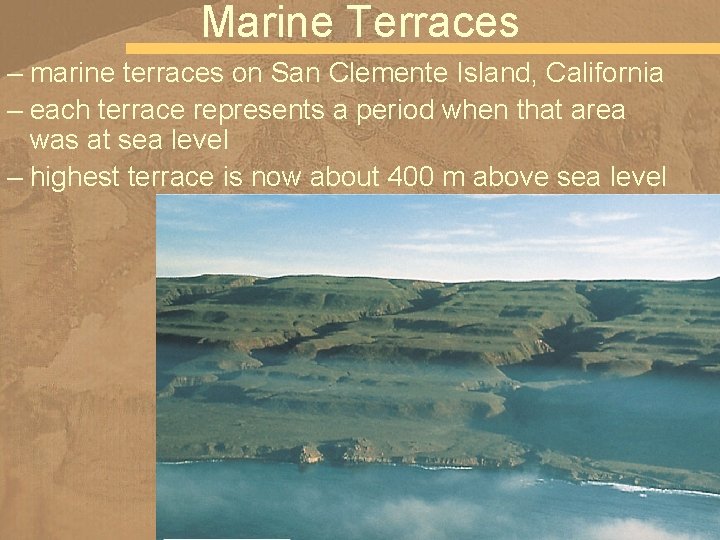 Marine Terraces

– marine terraces on San Clemente Island, California

– each terrace represents a period when that area was at sea level

– highest terrace is now about 400 m above sea level